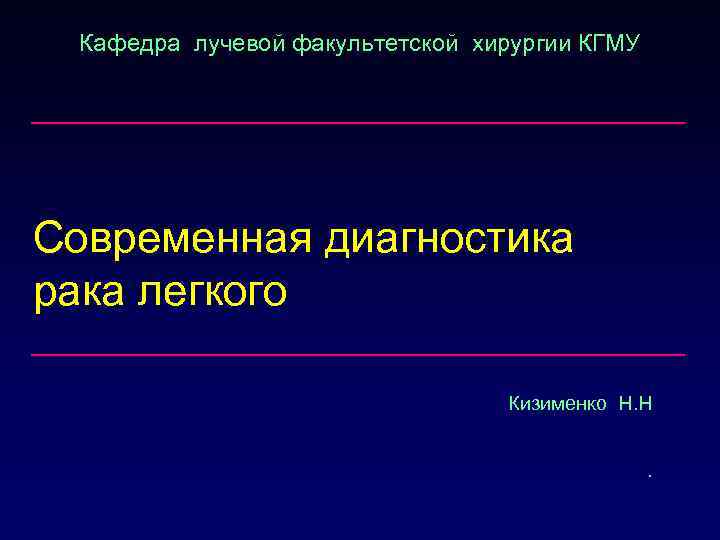 Кафедра лучевой факультетской хирургии КГМУ

Современная диагностика рака легкого

Кизименко Н.Н

.